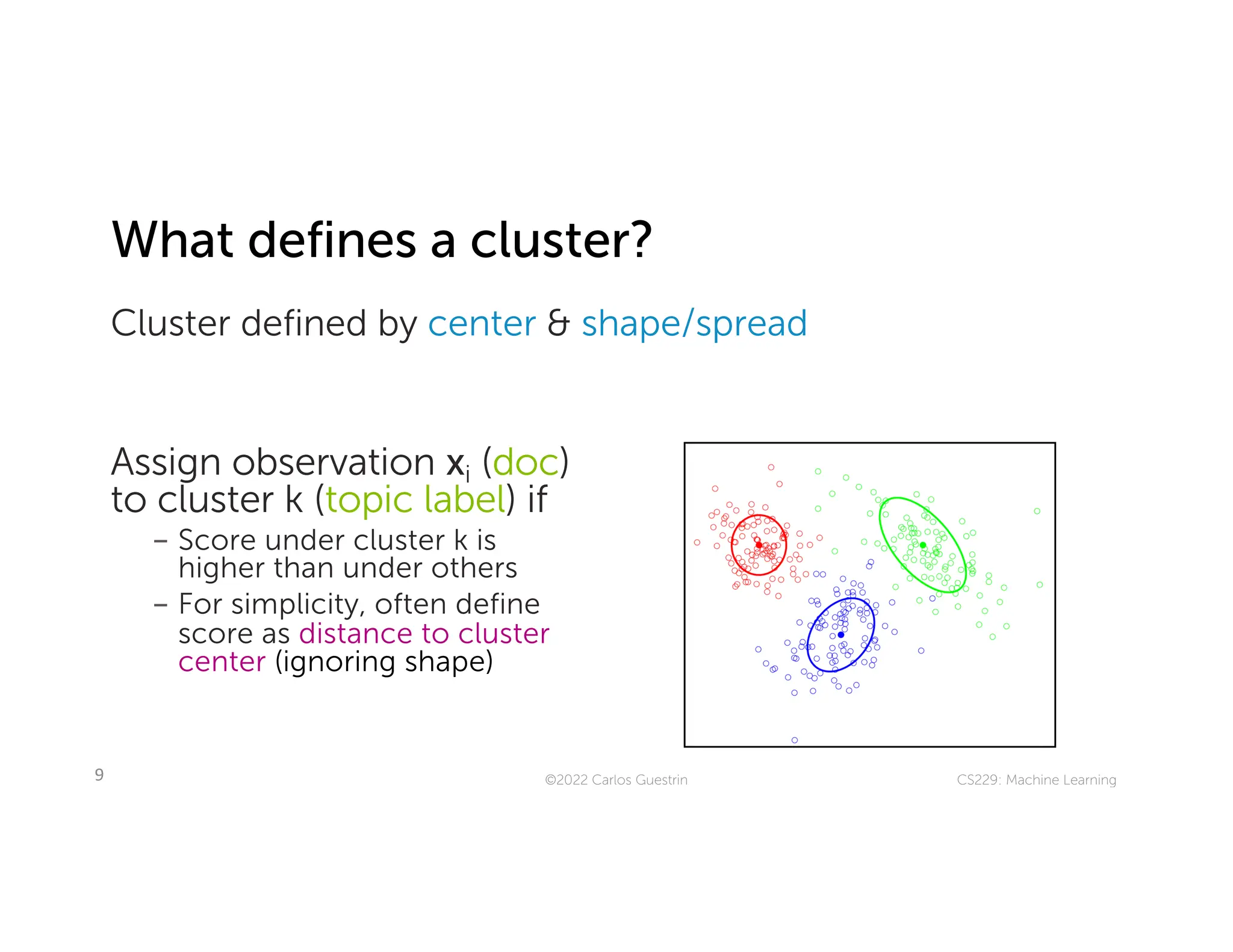 What defines a cluster?

Cluster defined by center & shape/spread

Assign observation $\mathbf{x}_i$ (doc) to cluster k (topic label) if

– Score under cluster k is higher than under others

– For simplicity, often define score as distance to cluster center (ignoring shape)

9

©2022 Carlos Guestrin

CS229: Machine Learning